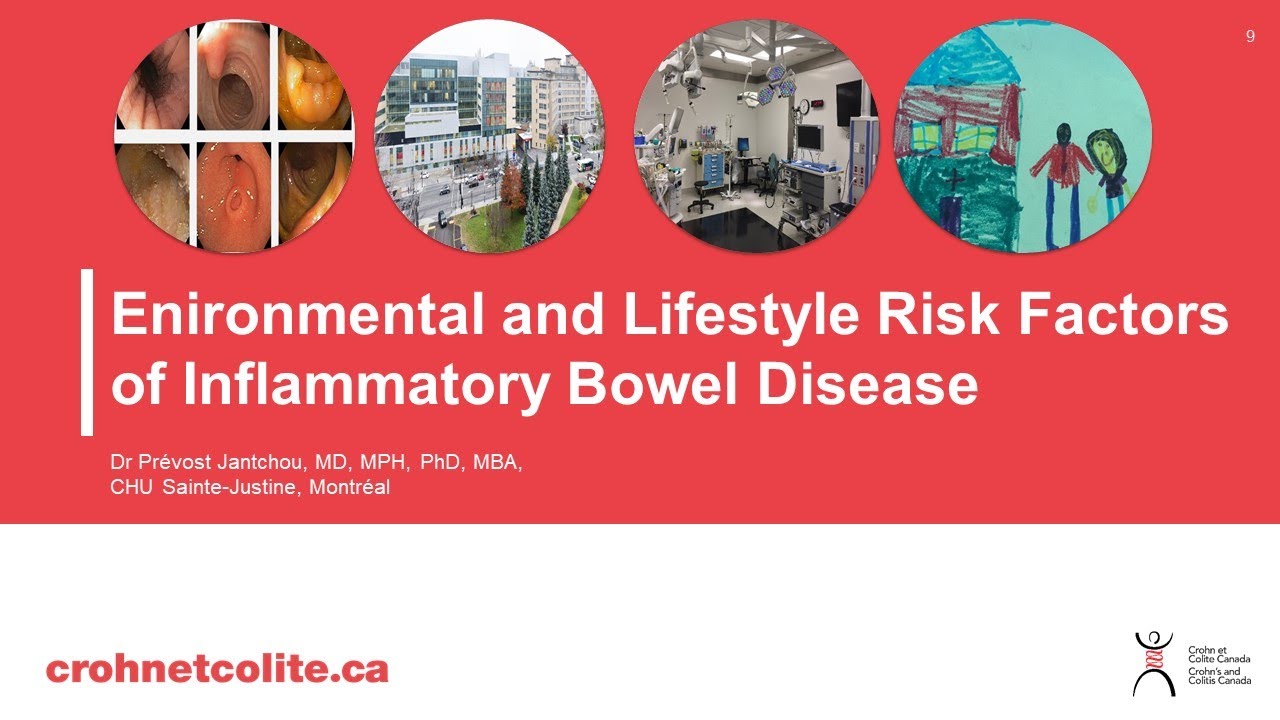 9

Enironmental and Lifestyle Risk Factors of Inflammatory Bowel Disease

Dr Prévost Jantchou, MD, MPH, PhD, MBA,
CHU Sainte-Justine, Montréal

crohnetcolite.ca

Crohn et Colite Canada
Crohn's and Colitis Canada